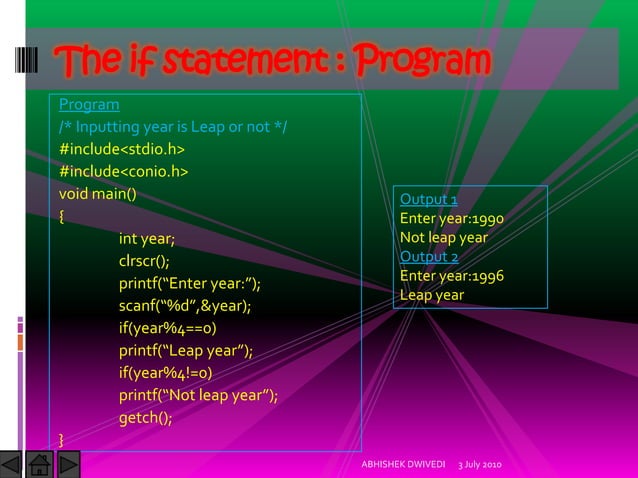 The if statement : Program

Program
/* Inputting year is Leap or not */
#include<stdio.h>
#include<conio.h>
void main()
{
int year;
clrscr();
printf("Enter year:");
scanf("%d",&year);
if(year%4==0)
printf("Leap year");
if(year%4!=0)
printf("Not leap year");
getch();
}

Output 1
Enter year:1990
Not leap year
Output 2
Enter year:1996
Leap year

ABHISHEK DWIVEDI 3 July 2010